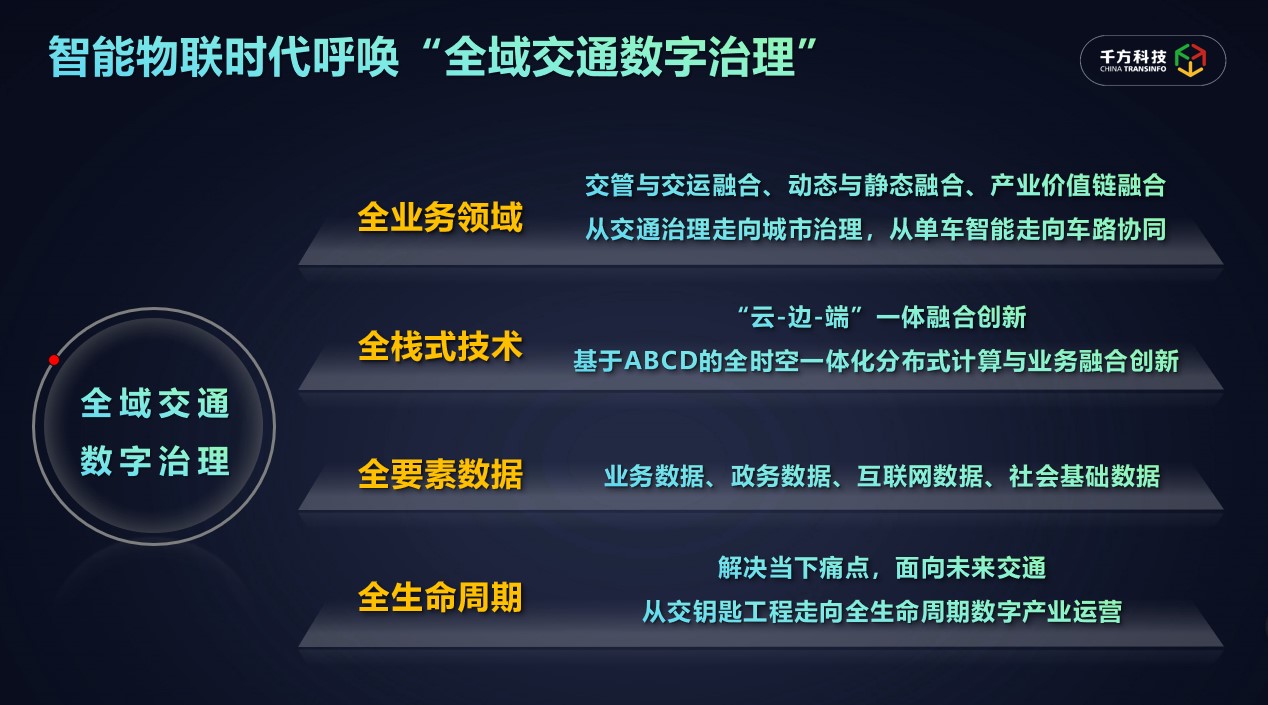 智能物联时代呼唤“全域交通数字治理”

千方科技
CHINA TRANSINFO

全域交通
数字治理

全业务领域
交管与交运融合、动态与静态融合、产业价值链融合
从交通治理走向城市治理，从单车智能走向车路协同

全栈式技术
“云-边-端”一体融合创新
基于ABCD的全时空一体化分布式计算与业务融合创新

全要素数据
业务数据、政务数据、互联网数据、社会基础数据

全生命周期
解决当下痛点，面向未来交通
从交钥匙工程走向全生命周期数字产业运营